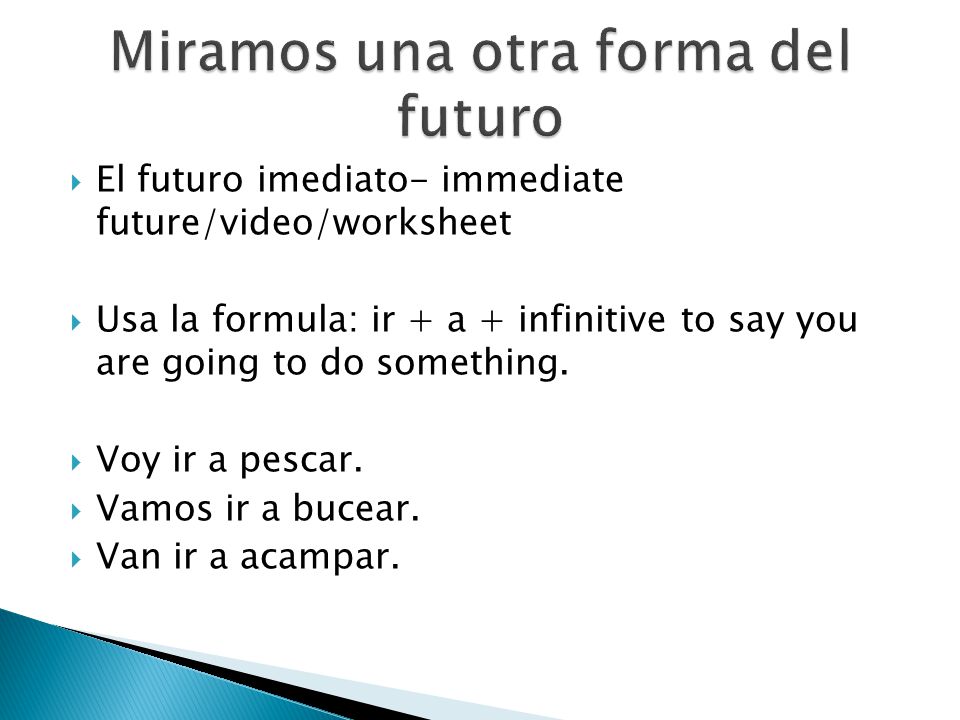 Miramos una otra forma del futuro

El futuro imediato- immediate future/video/worksheet

Usa la formula: ir + a + infinitive to say you are going to do something.

Voy ir a pescar.
Vamos ir a bucear.
Van ir a acampar.